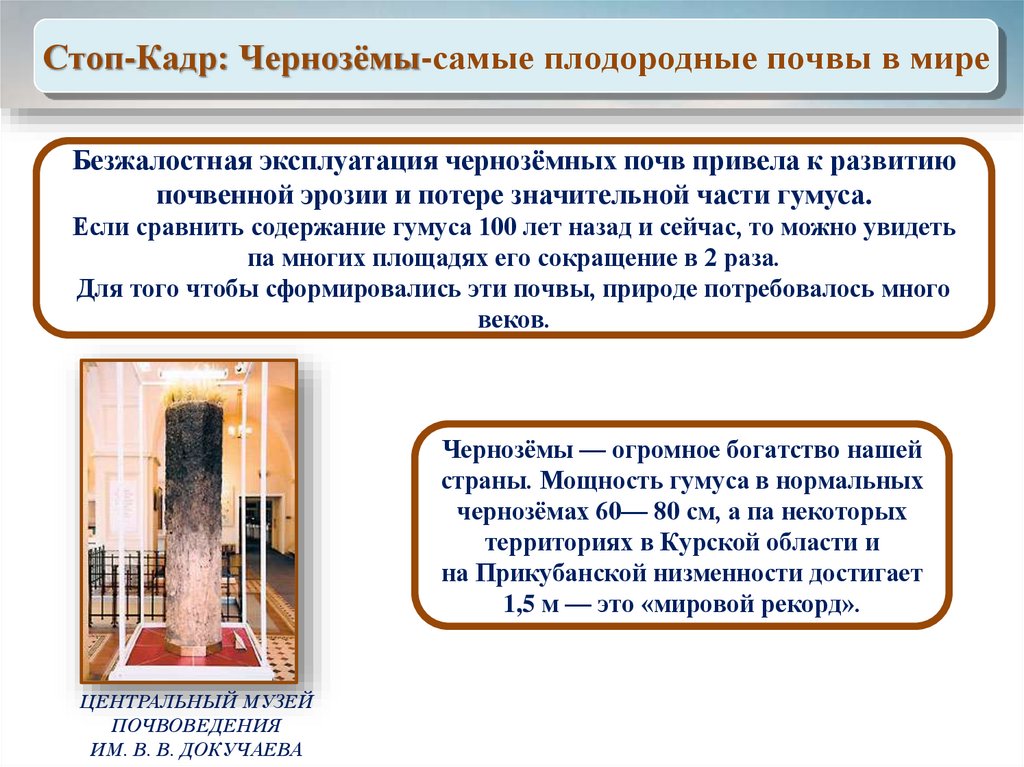 Стоп-Кадр: Чернозёмы-самые плодородные почвы в мире

Безжалостная эксплуатация чернозёмных почв привела к развитию почвенной эрозии и потере значительной части гумуса.
Если сравнить содержание гумуса 100 лет назад и сейчас, то можно увидеть па многих площадях его сокращение в 2 раза.
Для того чтобы сформировались эти почвы, природе потребовалось много веков.

Чернозёмы — огромное богатство нашей страны. Мощность гумуса в нормальных чернозёмах 60— 80 см, а па некоторых территориях в Курской области и на Прикубанской низменности достигает 1,5 м — это «мировой рекорд».

ЦЕНТРАЛЬНЫЙ МУЗЕЙ ПОЧВОВЕДЕНИЯ ИМ. В. В. ДОКУЧАЕВА